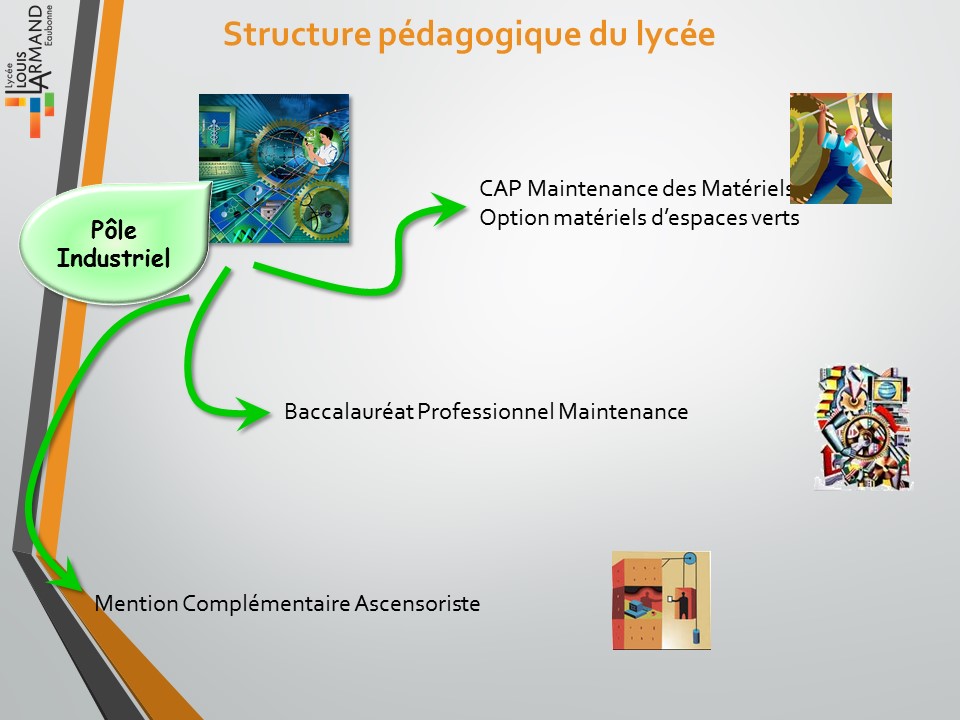 Lycée LOUIS ARMAND Eaubonne

Structure pédagogique du lycée

Pôle Industriel

CAP Maintenance des Matériels
Option matériels d'espaces verts

Baccalauréat Professionnel Maintenance

Mention Complémentaire Ascensoriste